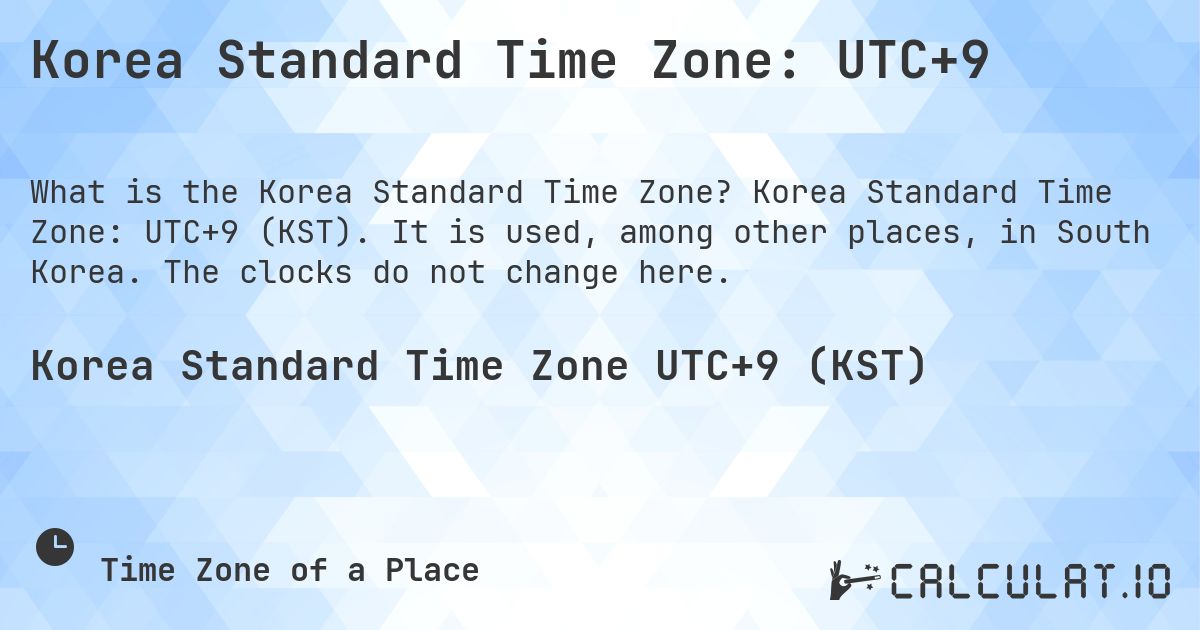 Korea Standard Time Zone: UTC+9

What is the Korea Standard Time Zone? Korea Standard Time Zone: UTC+9 (KST). It is used, among other places, in South Korea. The clocks do not change here.

Korea Standard Time Zone UTC+9 (KST)

Time Zone of a Place

CALCULAT.IO